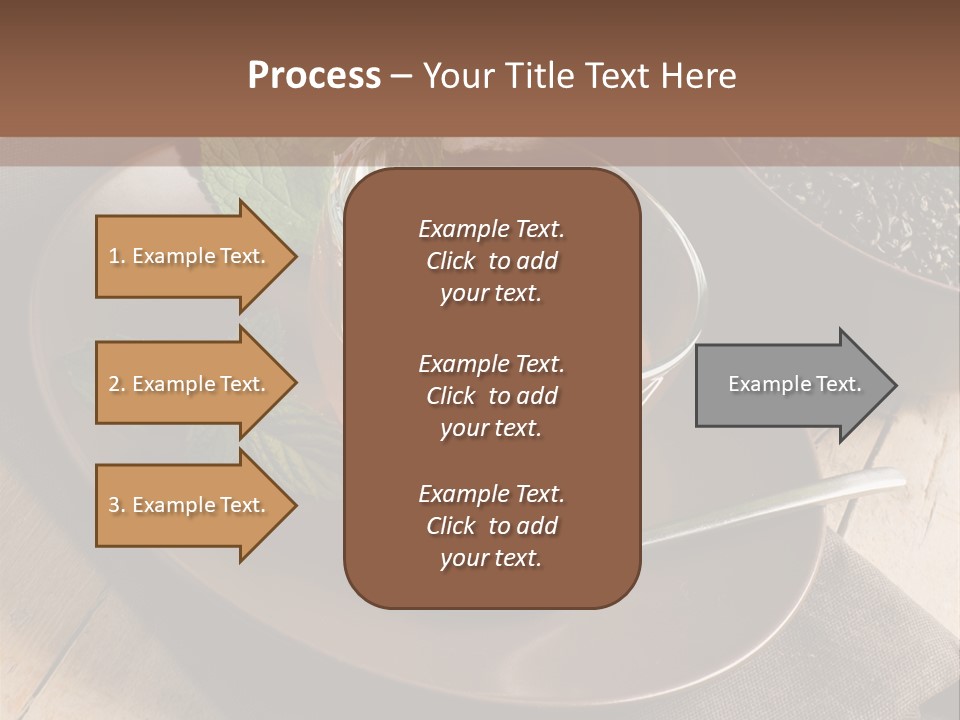 Process – Your Title Text Here

1. Example Text.

2. Example Text.

3. Example Text.

Example Text. Click to add your text.

Example Text. Click to add your text.

Example Text. Click to add your text.

Example Text.